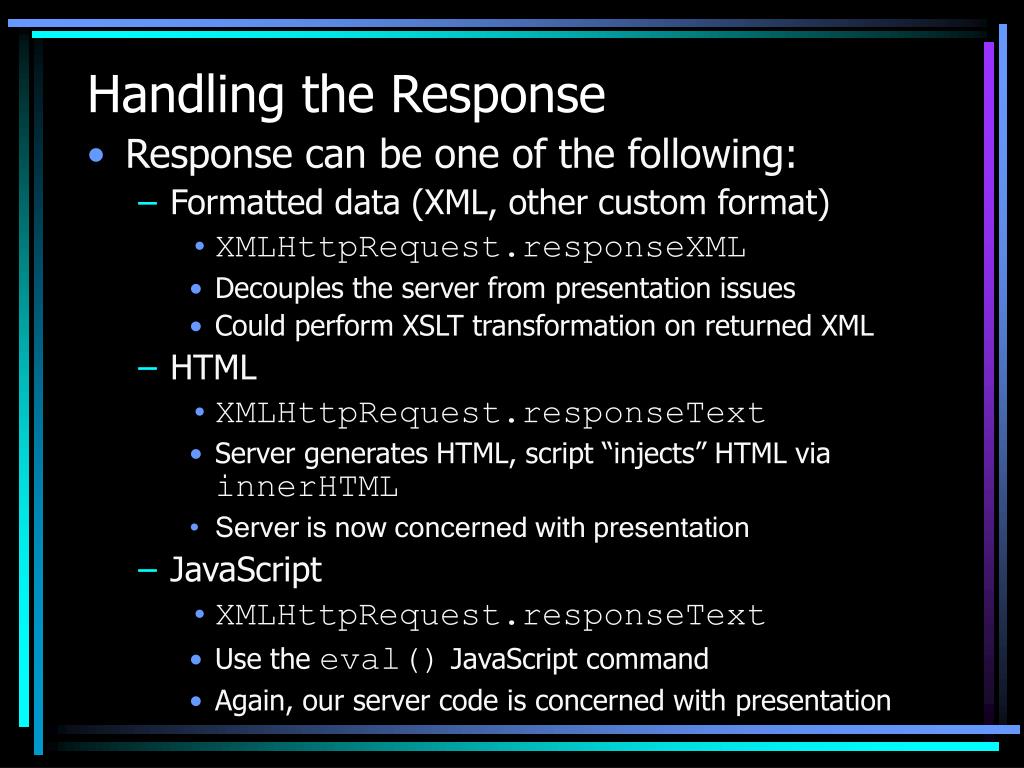 Handling the Response

• Response can be one of the following:

– Formatted data (XML, other custom format)

• XMLHttpRequest.responseXML

• Decouples the server from presentation issues

• Could perform XSLT transformation on returned XML

– HTML

• XMLHttpRequest.responseText

• Server generates HTML, script “injects” HTML via innerHTML

• Server is now concerned with presentation

– JavaScript

• XMLHttpRequest.responseText

• Use the eval() JavaScript command

• Again, our server code is concerned with presentation